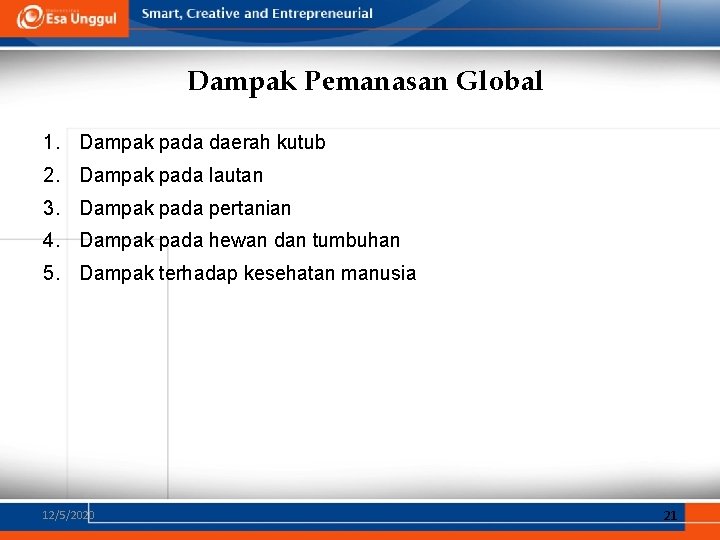 Esa Unggul

Smart, Creative and Entrepreneurial

Dampak Pemanasan Global

1. Dampak pada daerah kutub
2. Dampak pada lautan
3. Dampak pada pertanian
4. Dampak pada hewan dan tumbuhan
5. Dampak terhadap kesehatan manusia

12/5/2020

21